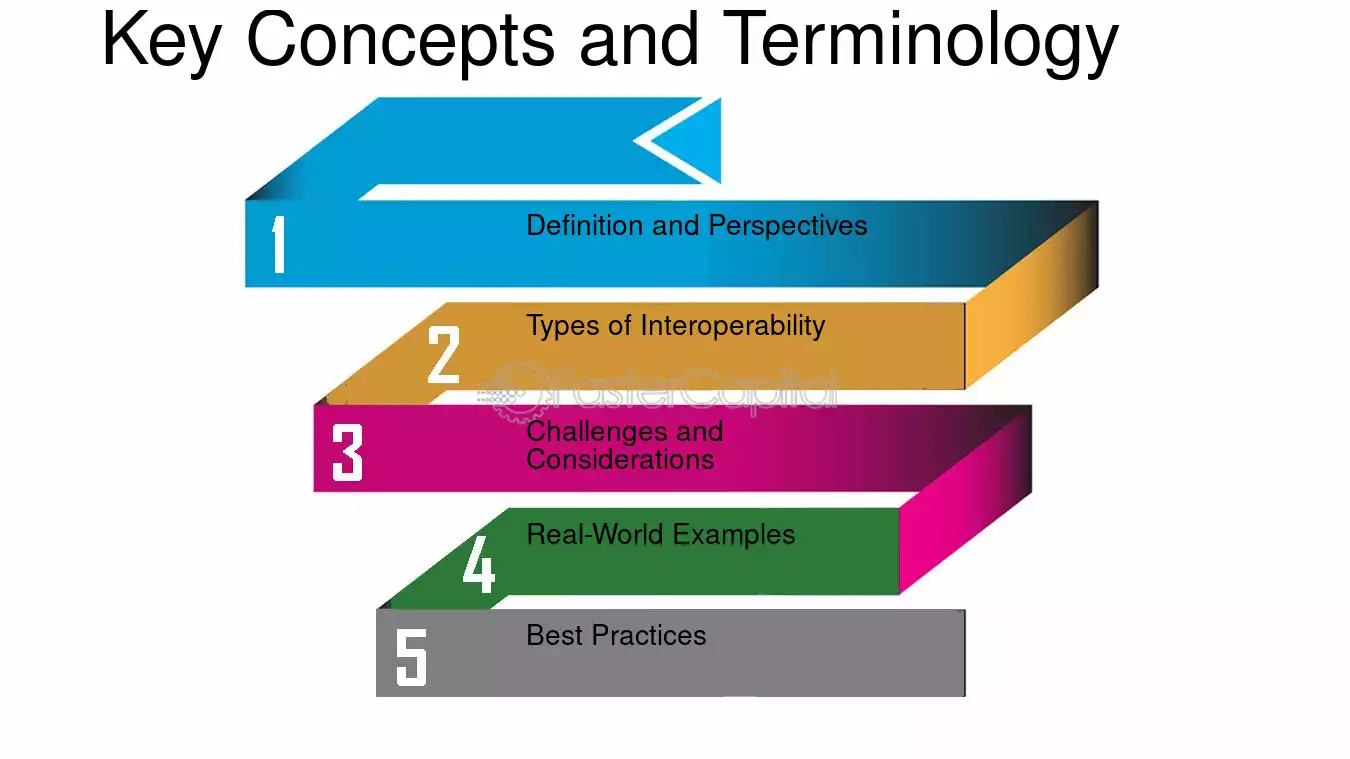 Key Concepts and Terminology

1
Definition and Perspectives

2
Types of Interoperability

FasterCapital

3
Challenges and Considerations

4
Real-World Examples

5
Best Practices